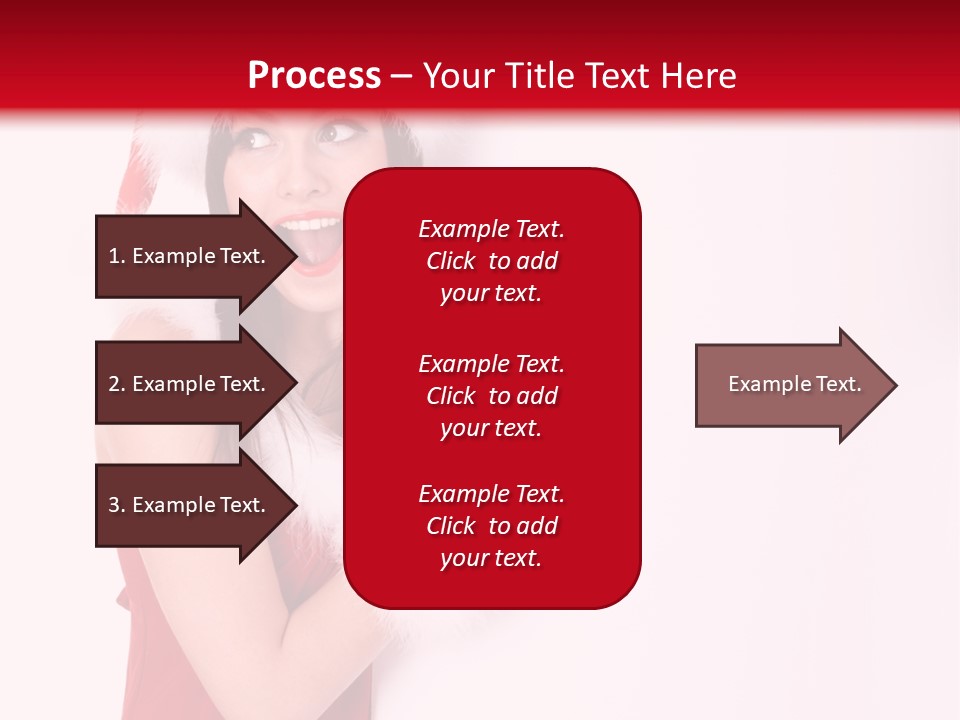 Process – Your Title Text Here

1. Example Text.

2. Example Text.

3. Example Text.

Example Text. Click to add your text.

Example Text. Click to add your text.

Example Text. Click to add your text.

Example Text.